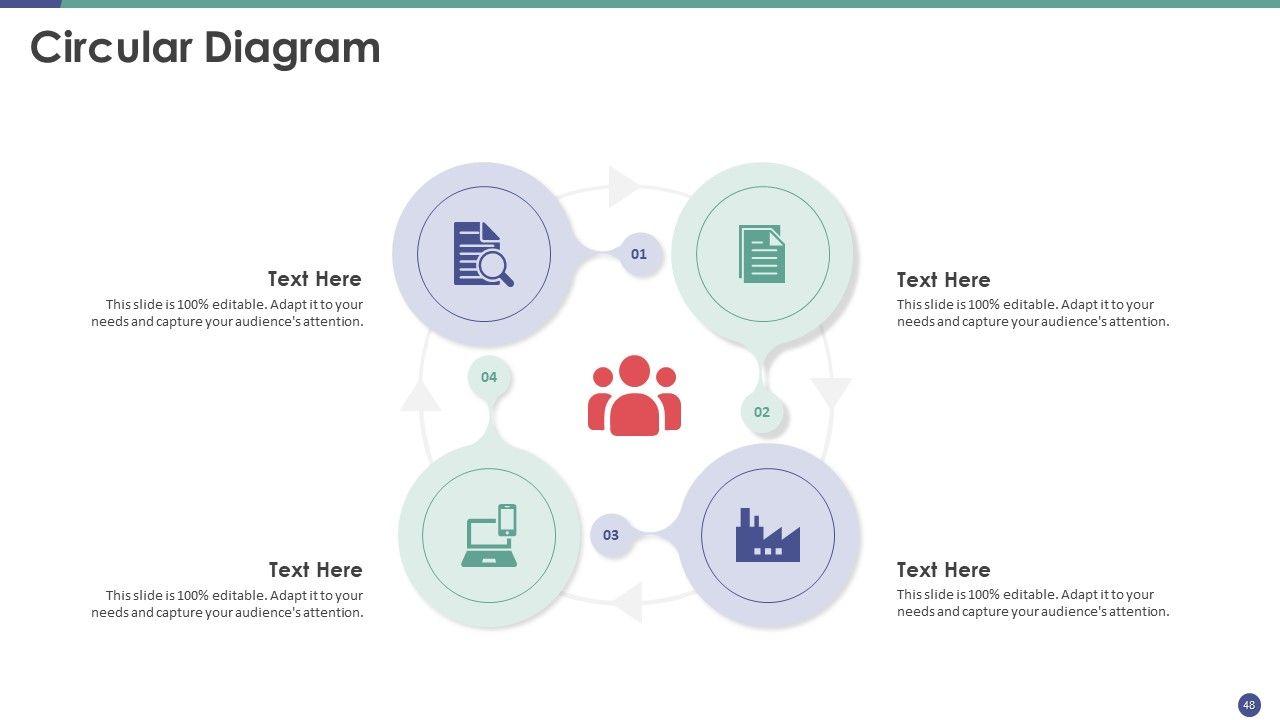 Circular Diagram

Text Here
This slide is 100% editable. Adapt it to your needs and capture your audience's attention.

01

Text Here
This slide is 100% editable. Adapt it to your needs and capture your audience's attention.

04

02

03

Text Here
This slide is 100% editable. Adapt it to your needs and capture your audience's attention.

Text Here
This slide is 100% editable. Adapt it to your needs and capture your audience's attention.

48